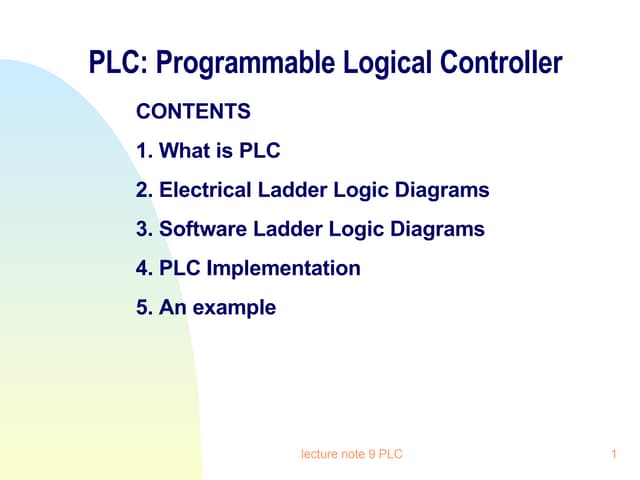 PLC: Programmable Logical Controller

CONTENTS

1. What is PLC

2. Electrical Ladder Logic Diagrams

3. Software Ladder Logic Diagrams

4. PLC Implementation

5. An example

lecture note 9 PLC

1